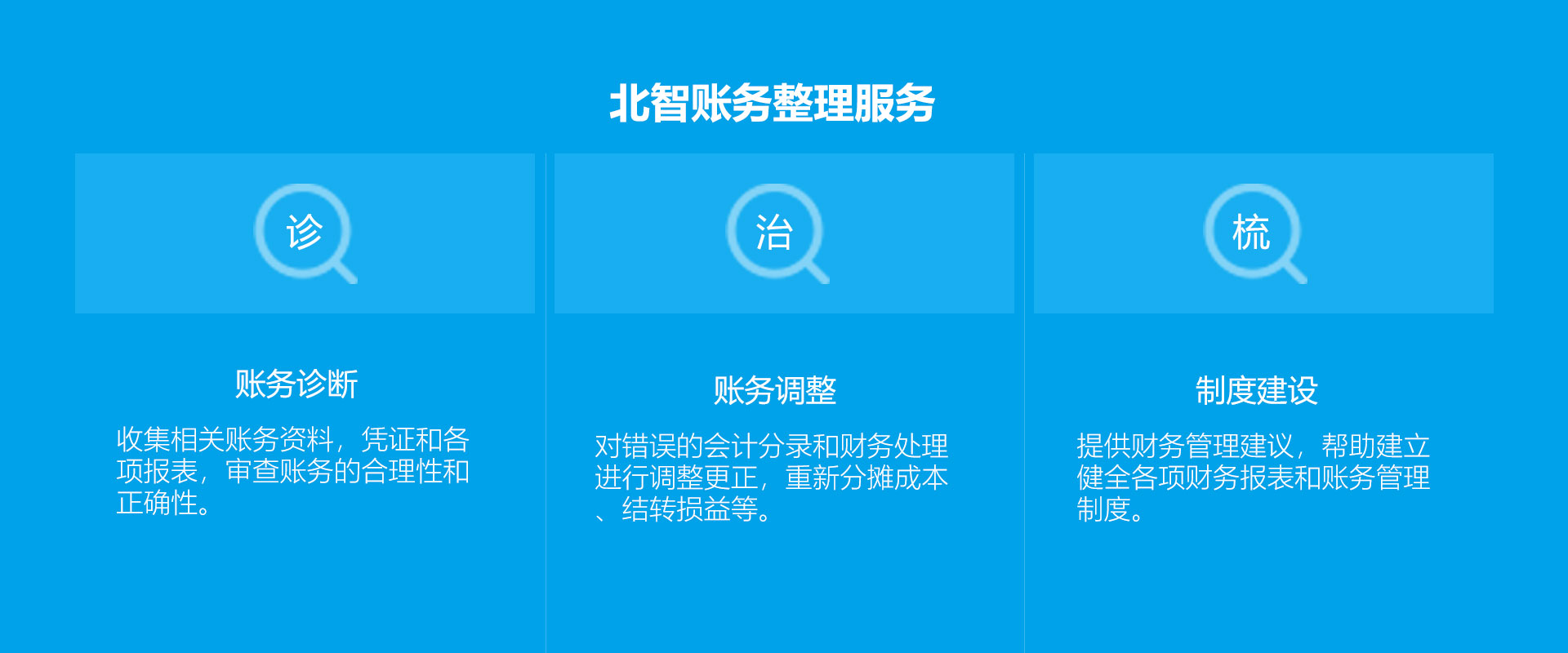 北智账务整理服务

诊

账务诊断

收集相关账务资料，凭证和各项报表，审查账务的合理性和正确性。

治

账务调整

对错误的会计分录和财务处理进行调整更正，重新分摊成本、结转损益等。

梳

制度建设

提供财务管理建议，帮助建立健全各项财务报表和账务管理制度。